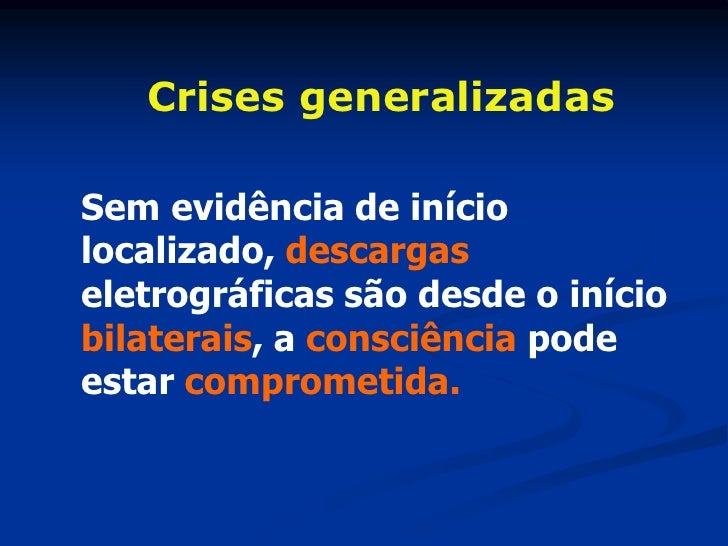 Crises generalizadas

Sem evidência de início localizado, descargas eletrográficas são desde o início bilaterais, a consciência pode estar comprometida.